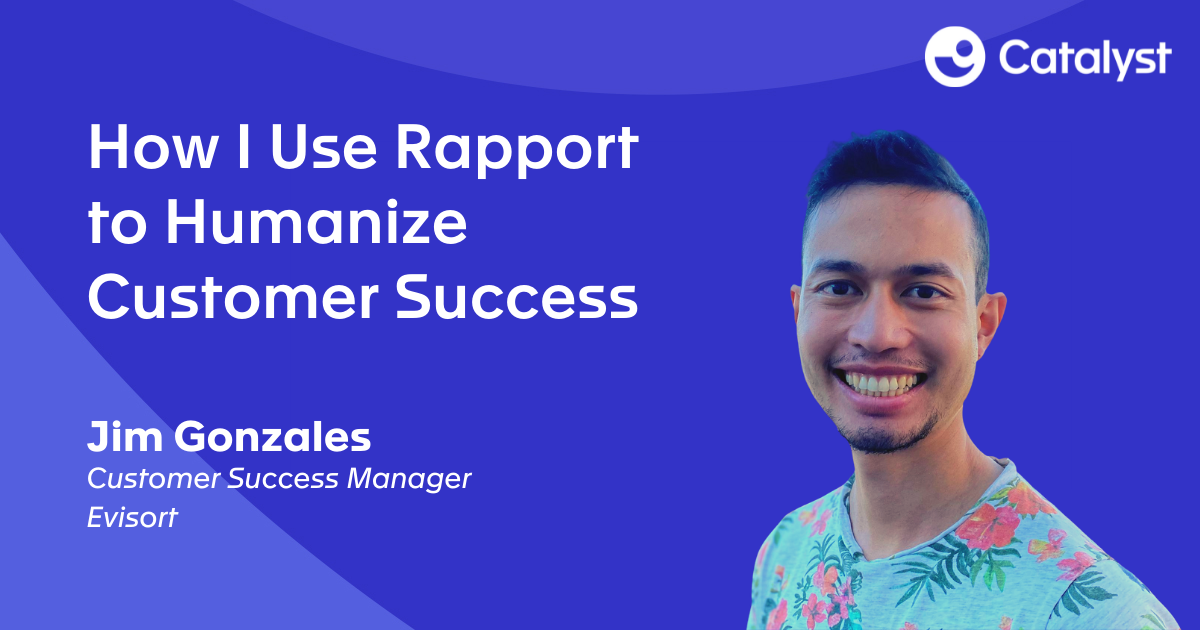 Catalyst

How I Use Rapport to Humanize Customer Success

Jim Gonzales
Customer Success Manager
Evisort